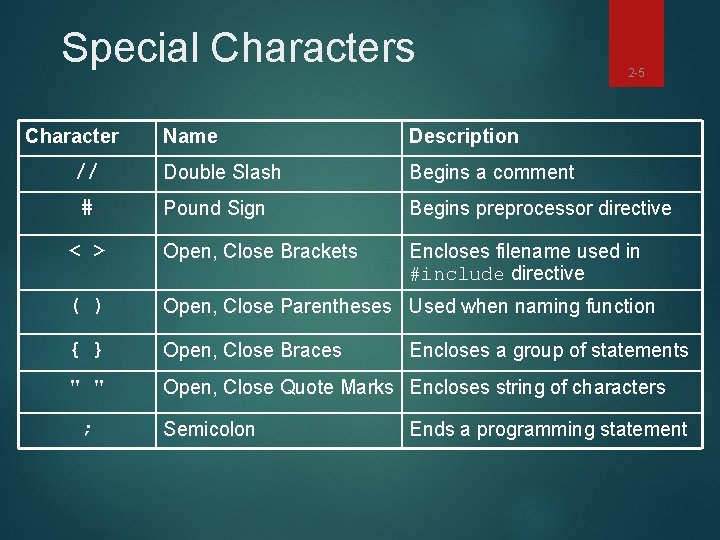 Special Characters

2-5

| Character | Name | Description |
|---|---|---|
| // | Double Slash | Begins a comment |
| # | Pound Sign | Begins preprocessor directive |
| < > | Open, Close Brackets | Encloses filename used in #include directive |
| ( ) | Open, Close Parentheses | Used when naming function |
| { } | Open, Close Braces | Encloses a group of statements |
| " " | Open, Close Quote Marks | Encloses string of characters |
| ; | Semicolon | Ends a programming statement |